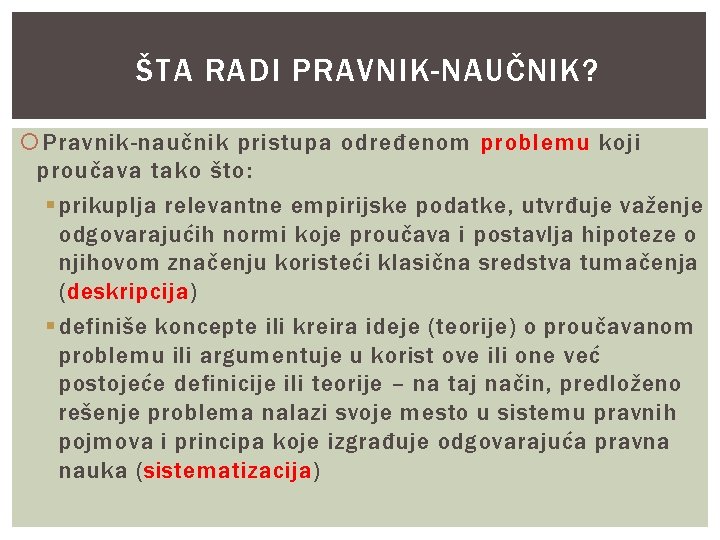 ŠTA RADI PRAVNIK-NAUČNIK?

Pravnik-naučnik pristupa određenom problemu koji proučava tako što:

prikuplja relevantne empirijske podatke, utvrđuje važenje odgovarajućih normi koje proučava i postavlja hipoteze o njihovom značenju koristeći klasična sredstva tumačenja (deskripcija)

definiše koncepte ili kreira ideje (teorije) o proučavanom problemu ili argumentuje u korist ove ili one već postojeće definicije ili teorije – na taj način, predloženo rešenje problema nalazi svoje mesto u sistemu pravnih pojmova i principa koje izgrađuje odgovarajuća pravna nauka (sistematizacija)